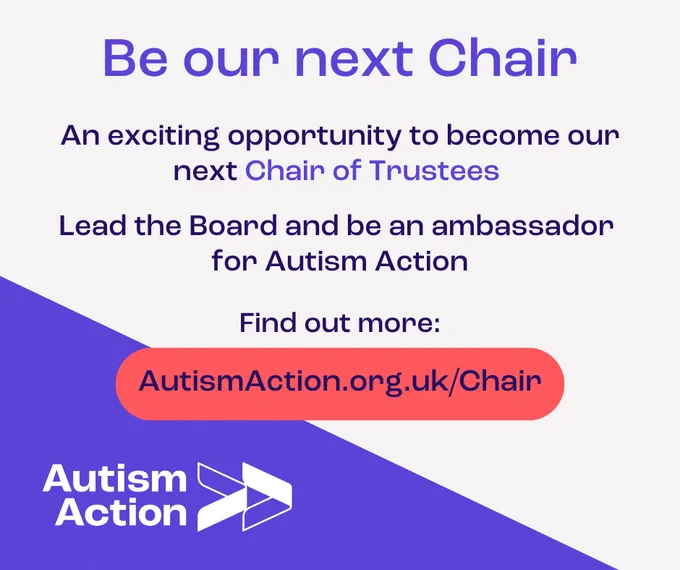 Be our next Chair

An exciting opportunity to become our next Chair of Trustees

Lead the Board and be an ambassador for Autism Action

Find out more:

AutismAction.org.uk/Chair

Autism Action